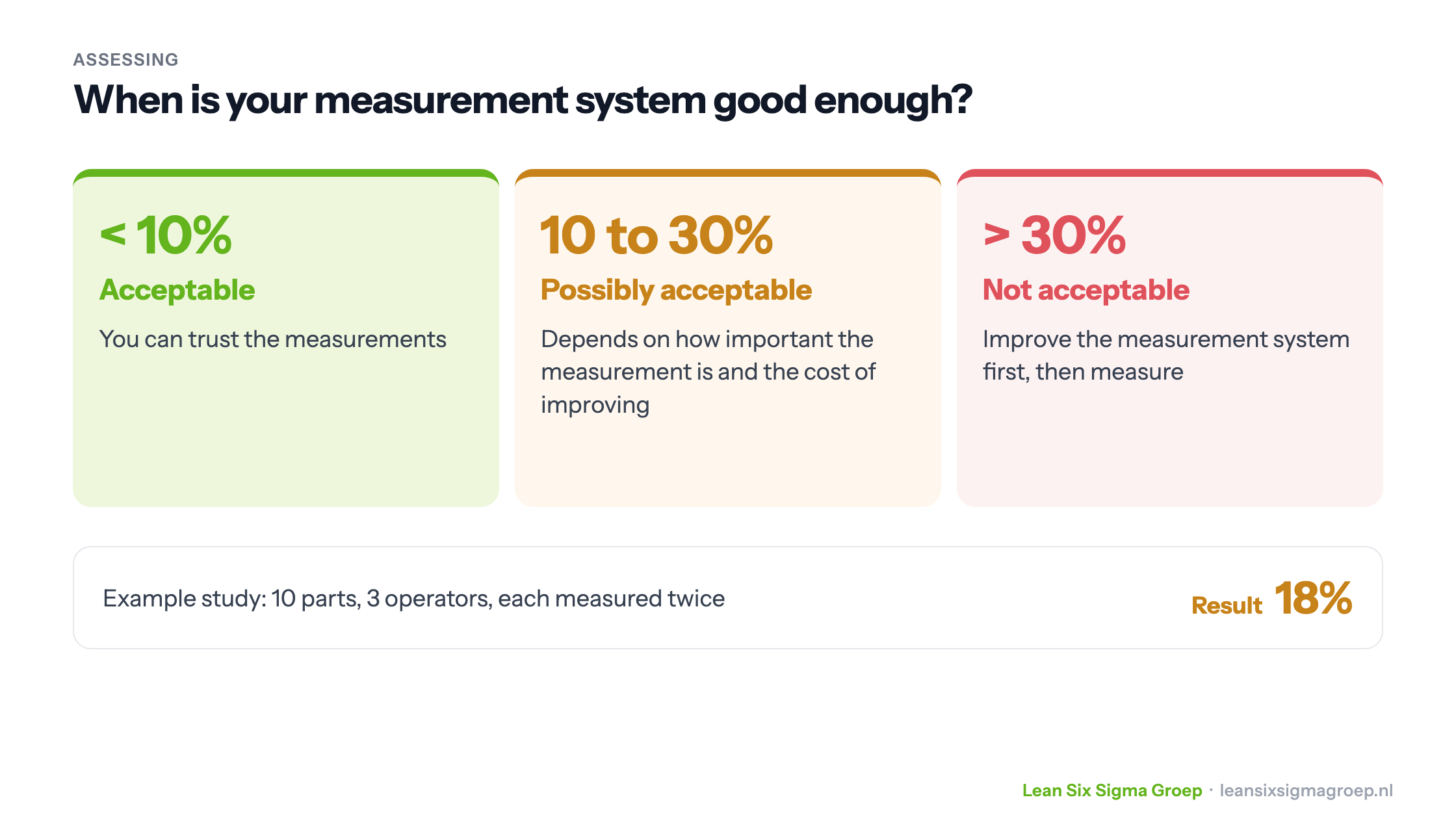 ASSESSING

When is your measurement system good enough?

< 10%

Acceptable

You can trust the measurements

10 to 30%

Possibly acceptable

Depends on how important the measurement is and the cost of improving

> 30%

Not acceptable

Improve the measurement system first, then measure

Example study: 10 parts, 3 operators, each measured twice

Result 18%

Lean Six Sigma Groep · leansixsigmagroep.nl